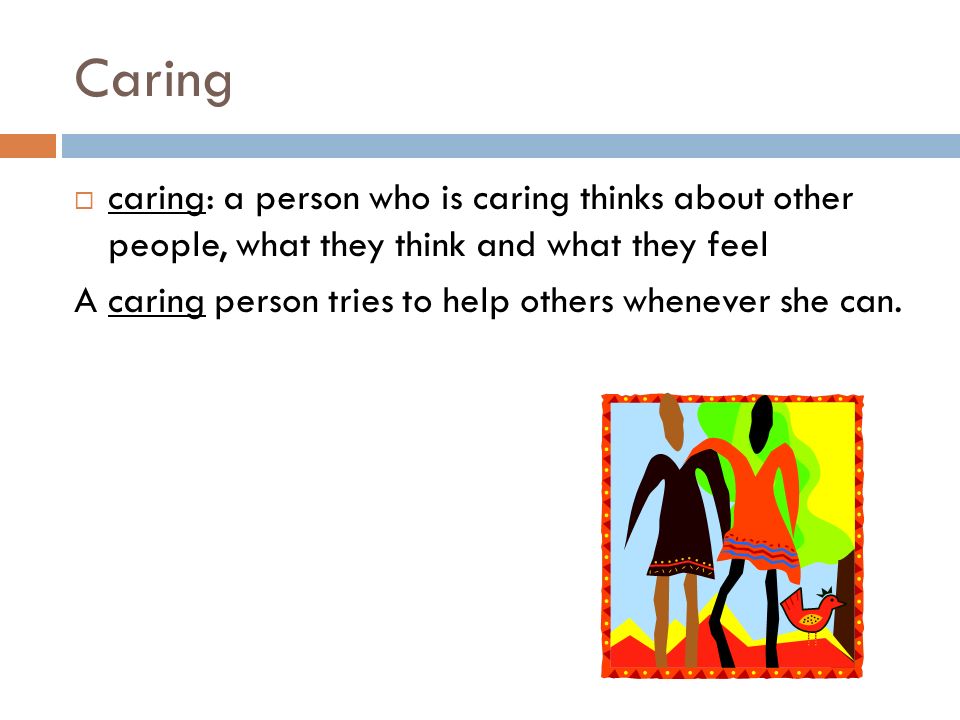 Caring

□ caring: a person who is caring thinks about other people, what they think and what they feel

A caring person tries to help others whenever she can.